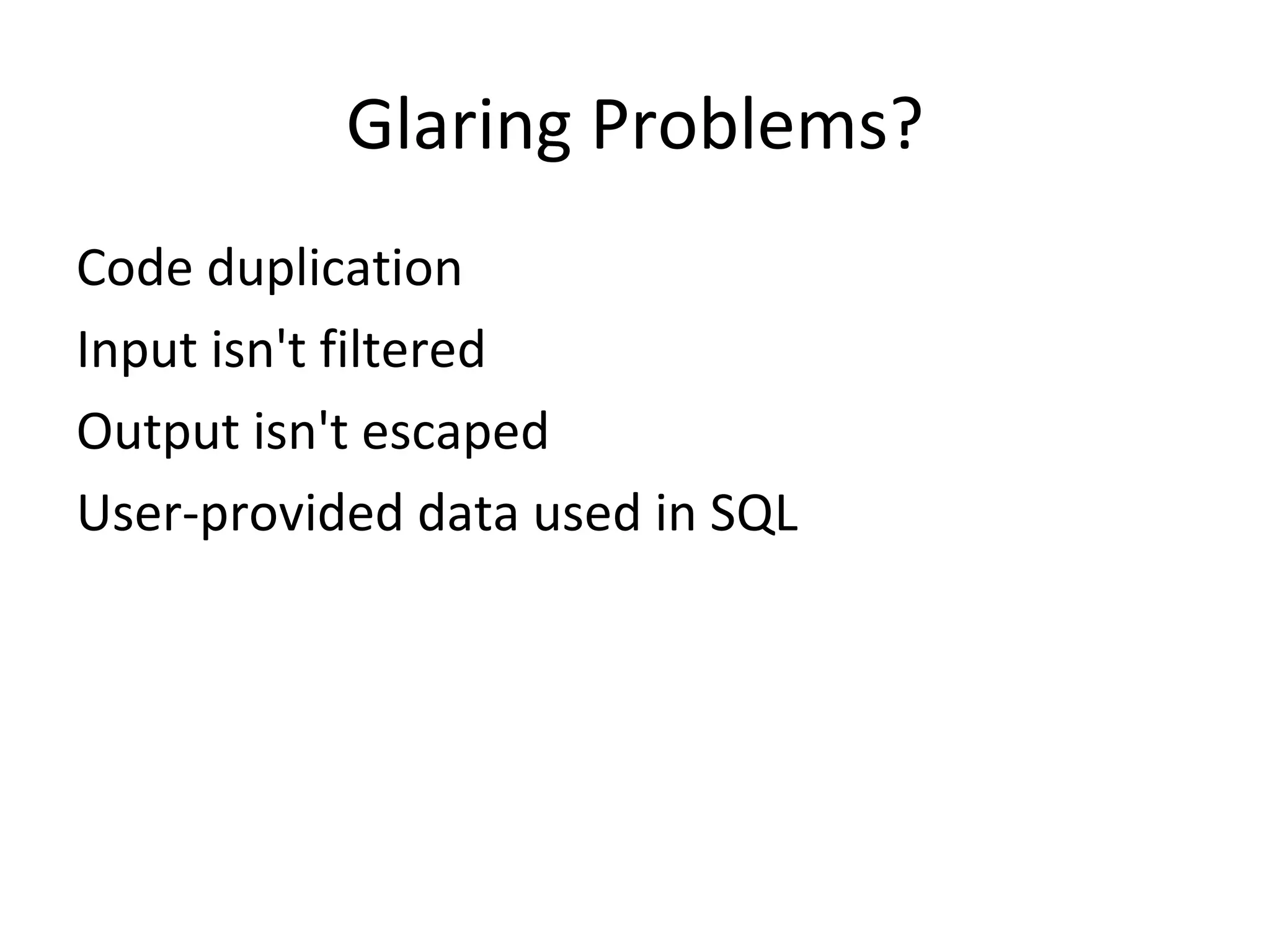 Glaring Problems?

Code duplication

Input isn't filtered

Output isn't escaped

User-provided data used in SQL